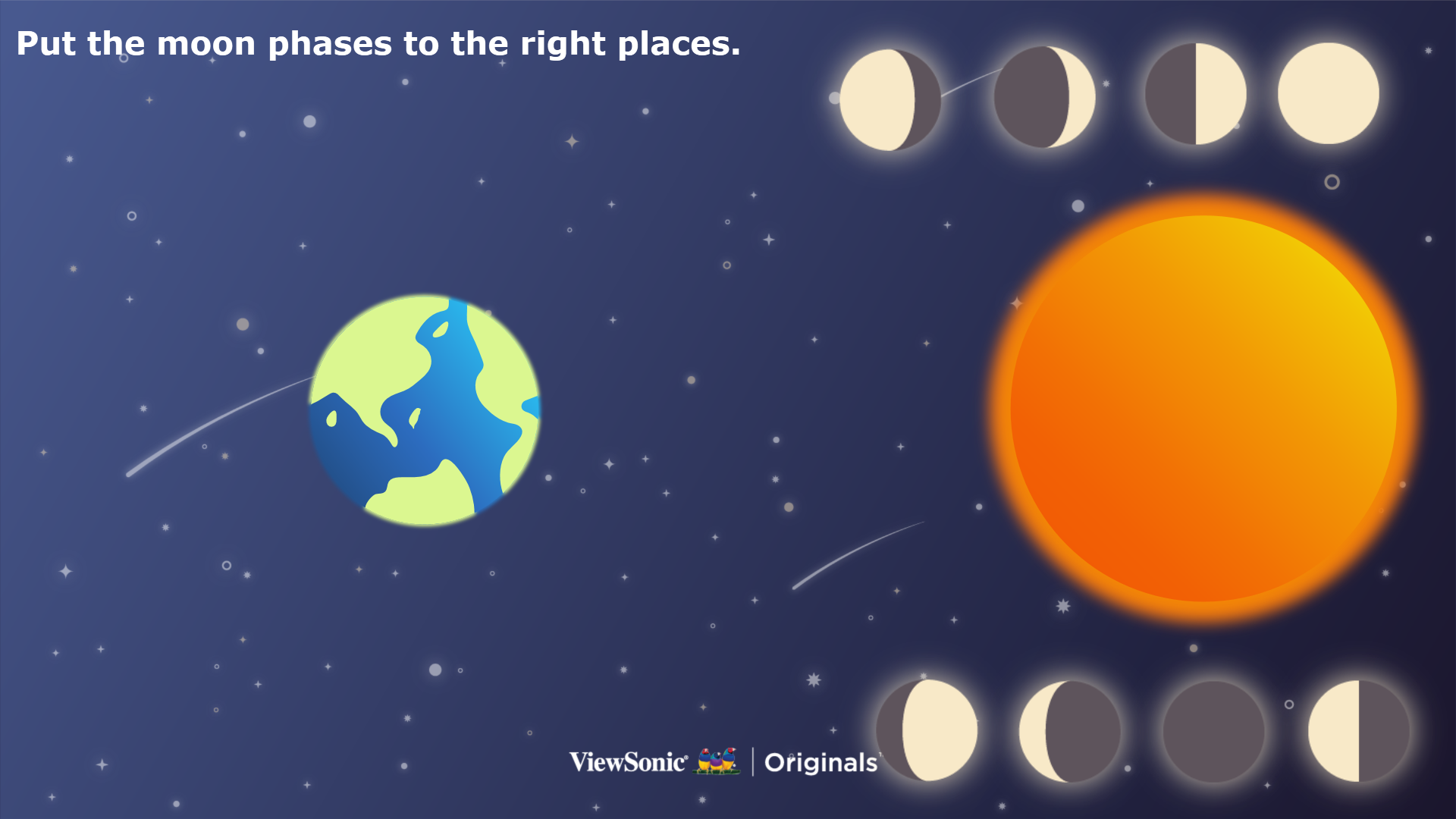 Put the moon phases to the right places.

ViewSonic | Originals